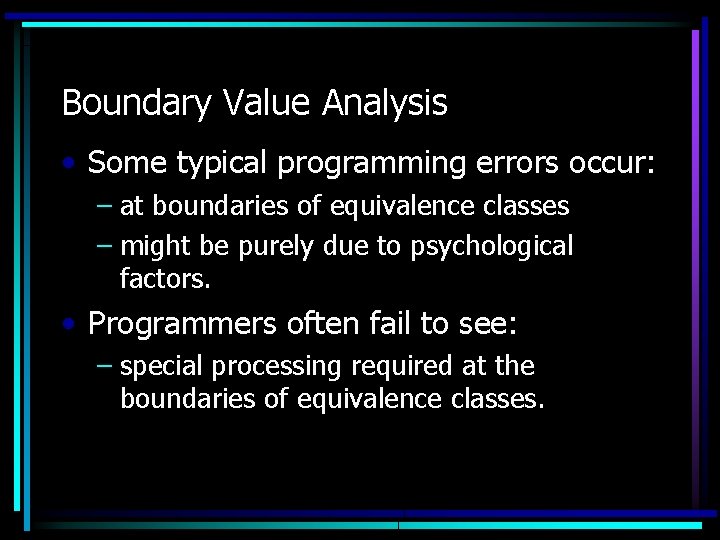 Boundary Value Analysis

• Some typical programming errors occur:
  – at boundaries of equivalence classes
  – might be purely due to psychological factors.

• Programmers often fail to see:
  – special processing required at the boundaries of equivalence classes.